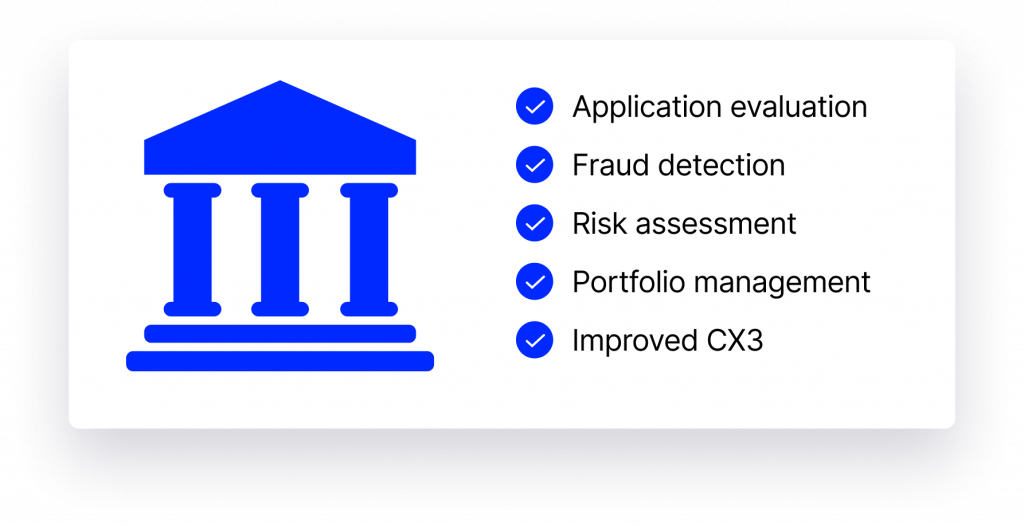 Application evaluation
Fraud detection
Risk assessment
Portfolio management
Improved CX3